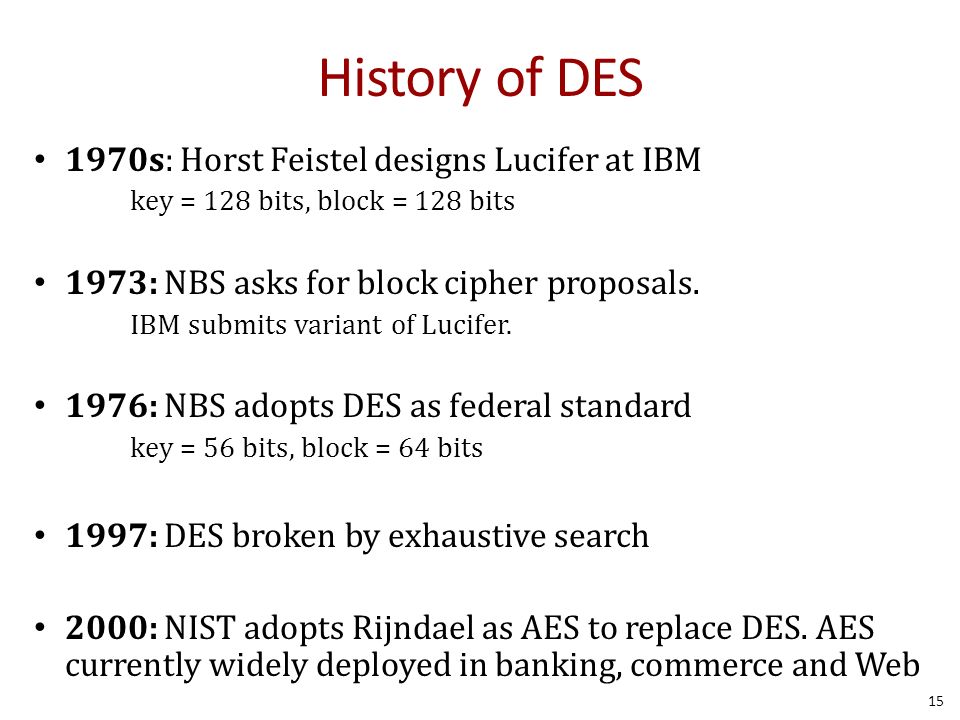 History of DES

• 1970s: Horst Feistel designs Lucifer at IBM
key = 128 bits, block = 128 bits

• 1973: NBS asks for block cipher proposals.
IBM submits variant of Lucifer.

• 1976: NBS adopts DES as federal standard
key = 56 bits, block = 64 bits

• 1997: DES broken by exhaustive search

• 2000: NIST adopts Rijndael as AES to replace DES. AES currently widely deployed in banking, commerce and Web

15